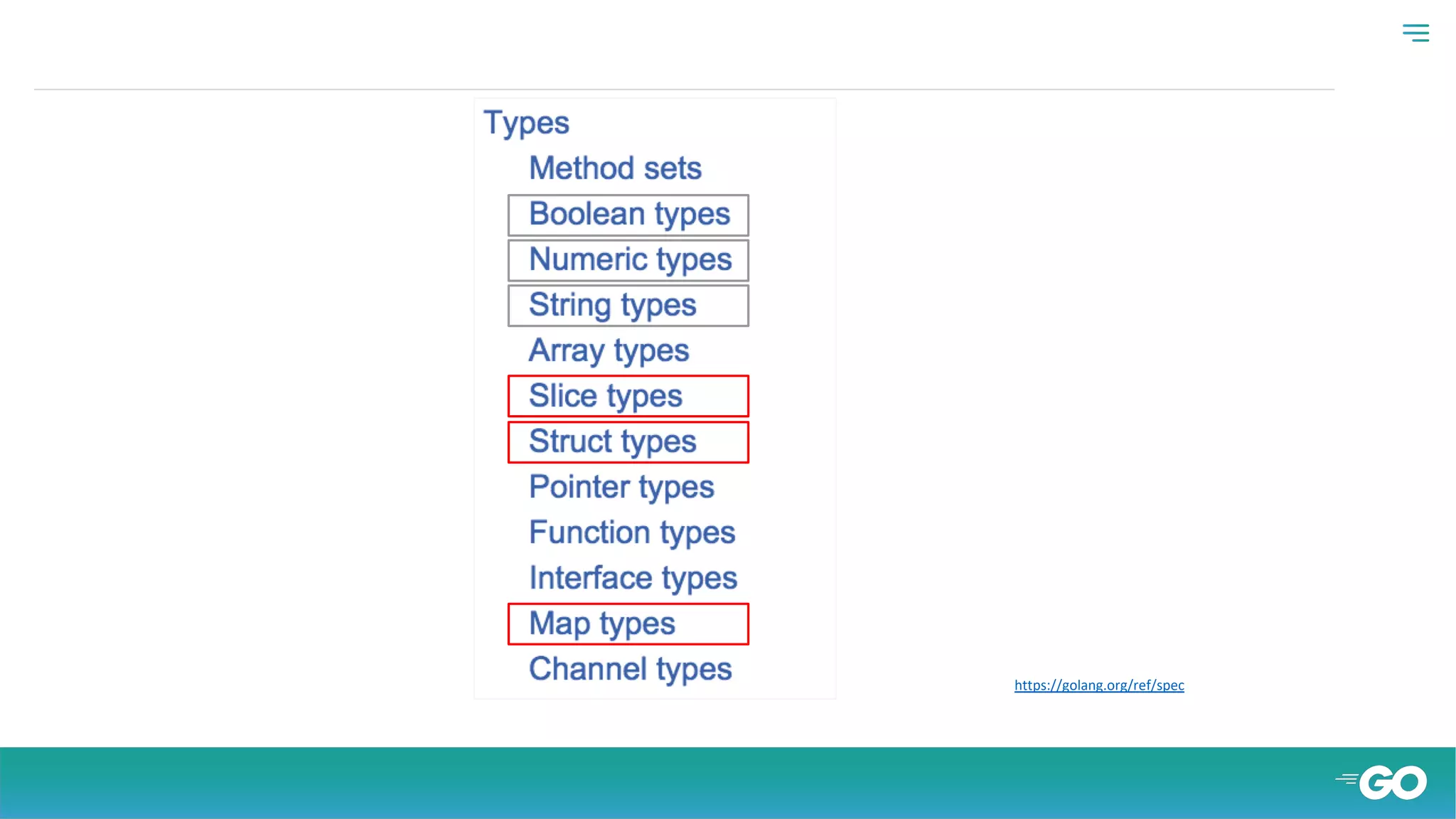 Types
Method sets
Boolean types
Numeric types
String types
Array types
Slice types
Struct types
Pointer types
Function types
Interface types
Map types
Channel types

https://golang.org/ref/spec

GO